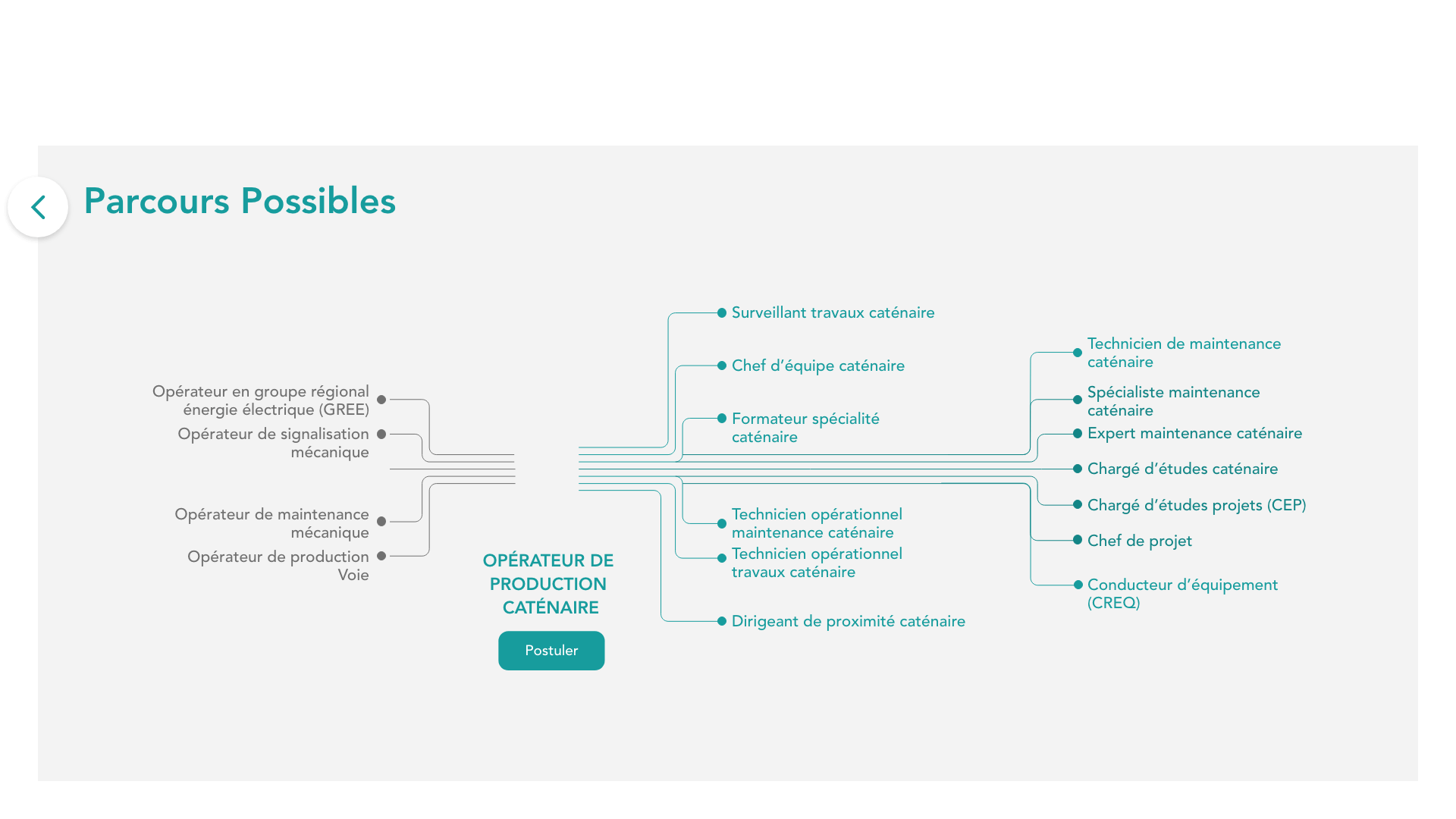 Parcours Possibles

Opérateur en groupe régional énergie électrique (GREE)

Opérateur de signalisation mécanique

Opérateur de maintenance mécanique

Opérateur de production Voie

OPÉRATEUR DE PRODUCTION CATÉNAIRE

Postuler

Surveillant travaux caténaire

Chef d'équipe caténaire

Formateur spécialité caténaire

Technicien opérationnel maintenance caténaire

Technicien opérationnel travaux caténaire

Dirigeant de proximité caténaire

Technicien de maintenance caténaire

Spécialiste maintenance caténaire

Expert maintenance caténaire

Chargé d'études caténaire

Chargé d'études projets (CEP)

Chef de projet

Conducteur d'équipement (CREQ)